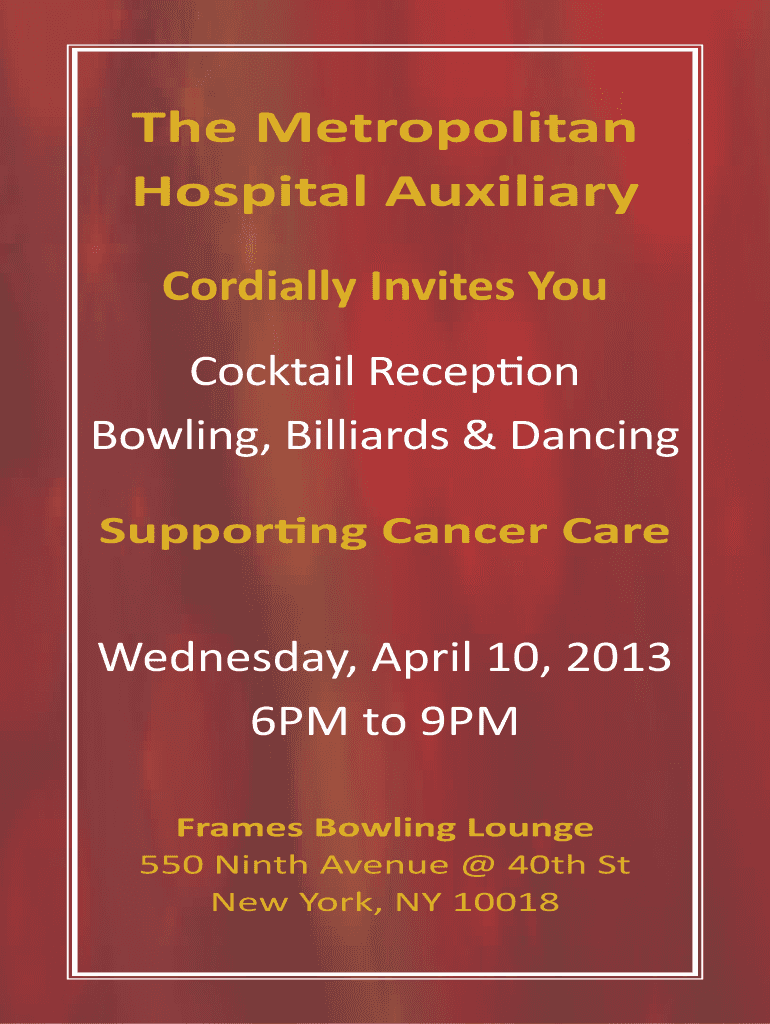 The Metropolitan Hospital Auxiliary

Cordially Invites You

Cocktail Reception
Bowling, Billiards & Dancing

Supporting Cancer Care

Wednesday, April 10, 2013
6PM to 9PM

Frames Bowling Lounge
550 Ninth Avenue @ 40th St
New York, NY 10018